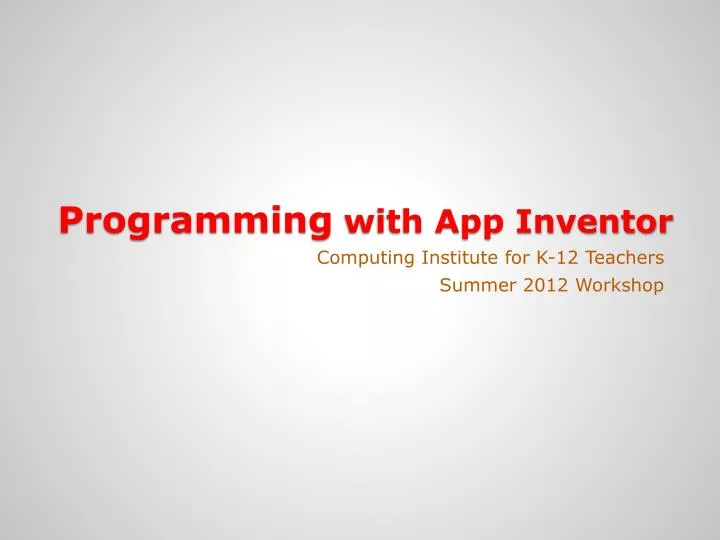 Programming with App Inventor

Computing Institute for K-12 Teachers
Summer 2012 Workshop